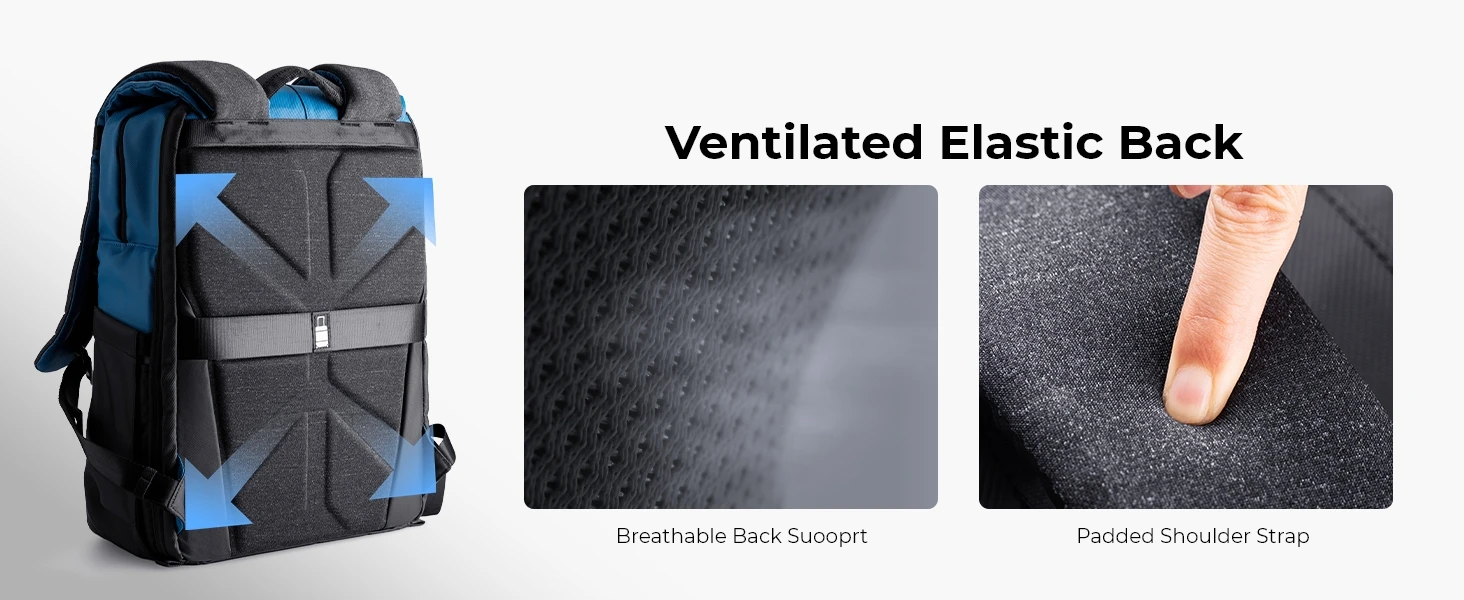 Ventilated Elastic Back

Breathable Back Suooprt

Padded Shoulder Strap